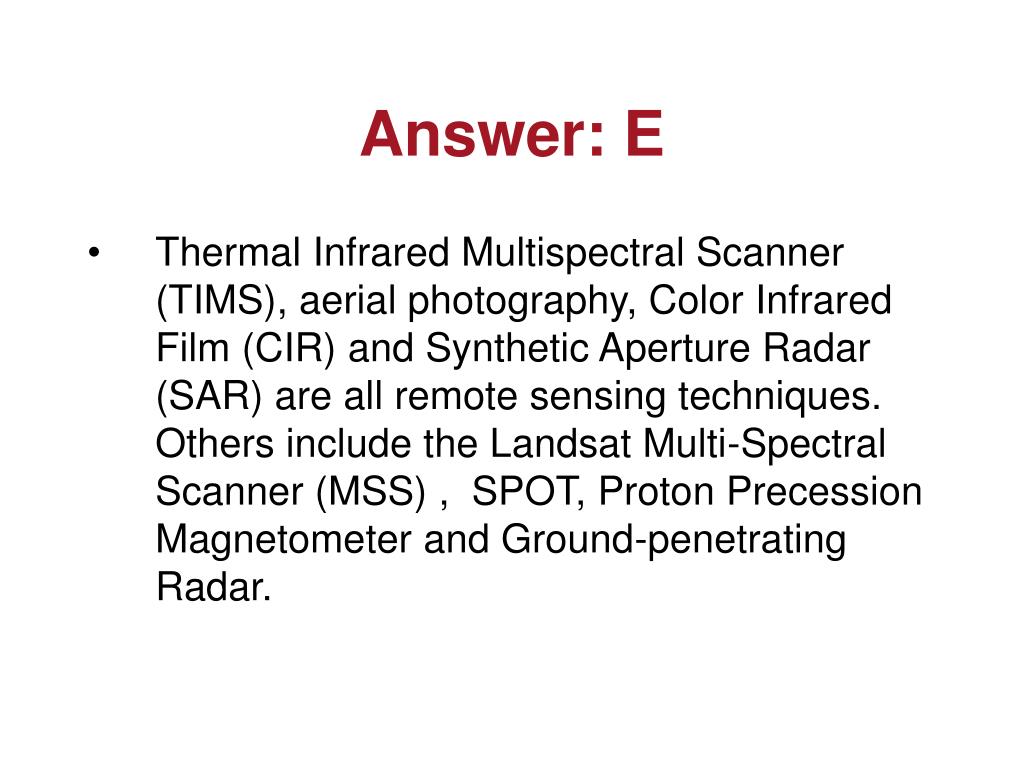 Answer: E

• Thermal Infrared Multispectral Scanner (TIMS), aerial photography, Color Infrared Film (CIR) and Synthetic Aperture Radar (SAR) are all remote sensing techniques. Others include the Landsat Multi-Spectral Scanner (MSS) , SPOT, Proton Precession Magnetometer and Ground-penetrating Radar.